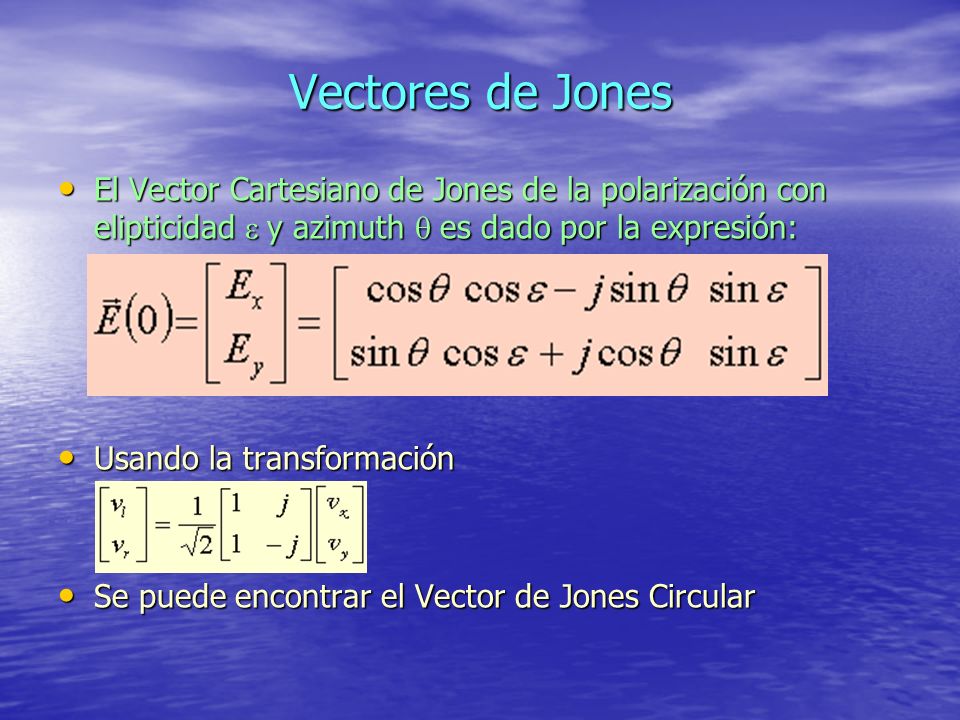 Vectores de Jones

• El Vector Cartesiano de Jones de la polarización con elipticidad $\varepsilon$ y azimuth $\theta$ es dado por la expresión:

$\vec{E}(0) = \begin{bmatrix} E_x \\ E_y \end{bmatrix} = \begin{bmatrix} \cos\theta \cos\varepsilon - j\sin\theta \sin\varepsilon \\ \sin\theta \cos\varepsilon + j\cos\theta \sin\varepsilon \end{bmatrix}$

• Usando la transformación

$\begin{bmatrix} v_l \\ v_r \end{bmatrix} = \frac{1}{\sqrt{2}} \begin{bmatrix} 1 & j \\ 1 & -j \end{bmatrix} \begin{bmatrix} v_x \\ v_y \end{bmatrix}$

• Se puede encontrar el Vector de Jones Circular